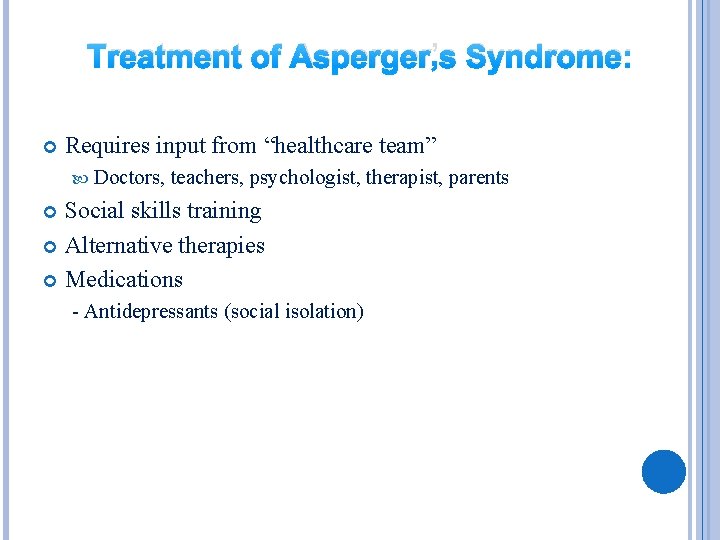 Treatment of Asperger's Syndrome:

Requires input from "healthcare team"

Doctors, teachers, psychologist, therapist, parents

Social skills training

Alternative therapies

Medications

- Antidepressants (social isolation)